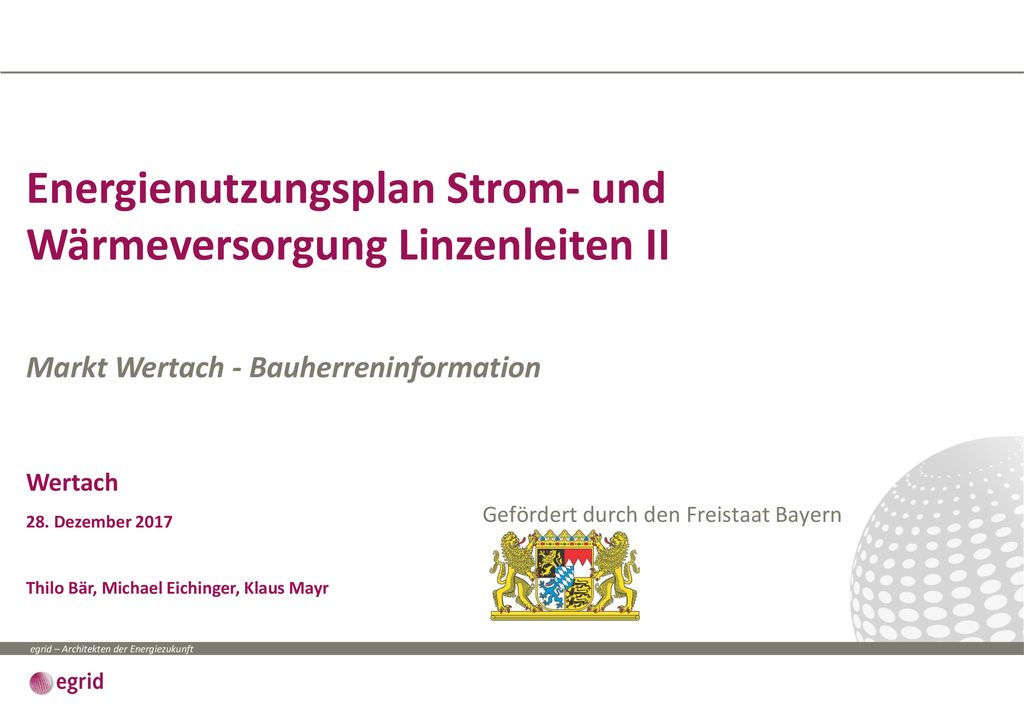 Energienutzungsplan Strom- und Wärmeversorgung Linzenleiten II

Markt Wertach - Bauherreninformation

Wertach

28. Dezember 2017

Thilo Bär, Michael Eichinger, Klaus Mayr

Gefördert durch den Freistaat Bayern

egrid – Architekten der Energiezukunft

egrid